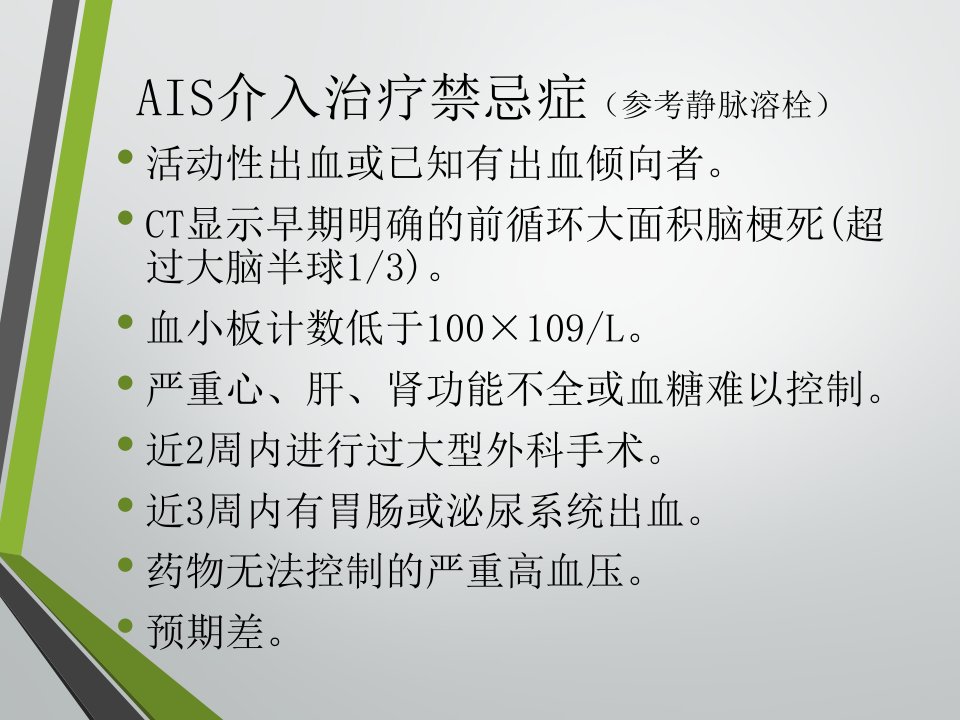 AIS介入治疗禁忌症（参考静脉溶栓）

• 活动性出血或已知有出血倾向者。
• CT显示早期明确的前循环大面积脑梗死(超过大脑半球1/3)。
• 血小板计数低于100×109/L。
• 严重心、肝、肾功能不全或血糖难以控制。
• 近2周内进行过大型外科手术。
• 近3周内有胃肠或泌尿系统出血。
• 药物无法控制的严重高血压。
• 预期差。